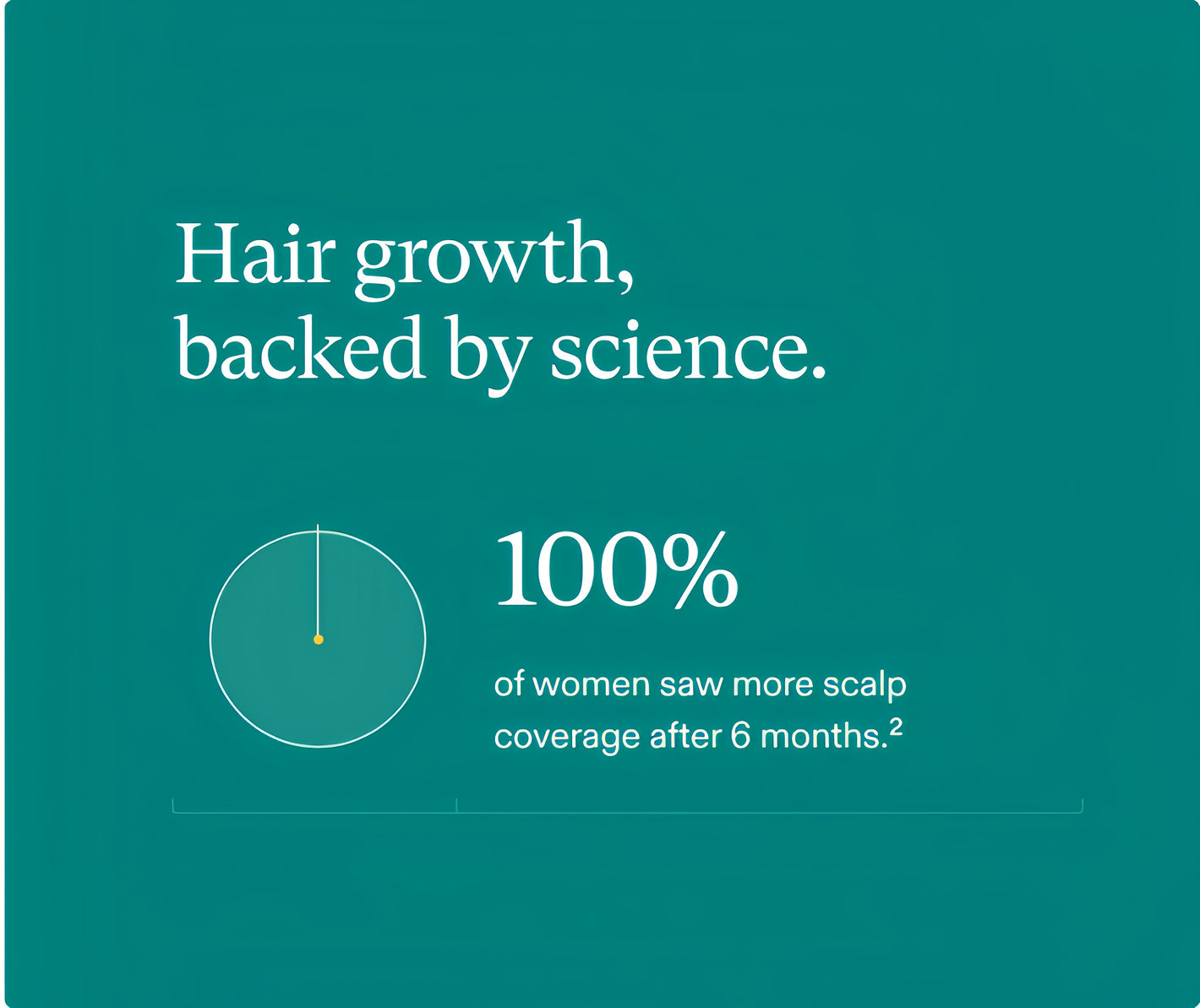 Hair growth, backed by science.

100%

of women saw more scalp coverage after 6 months.$^2$